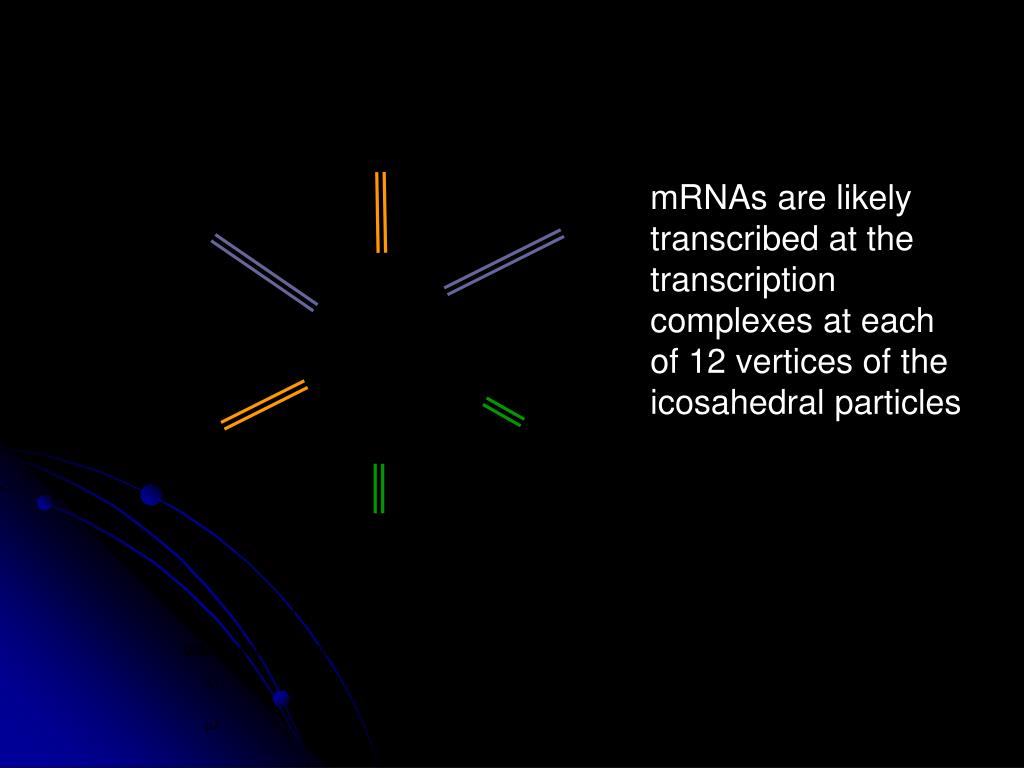 mRNAs are likely transcribed at the transcription complexes at each of 12 vertices of the icosahedral particles